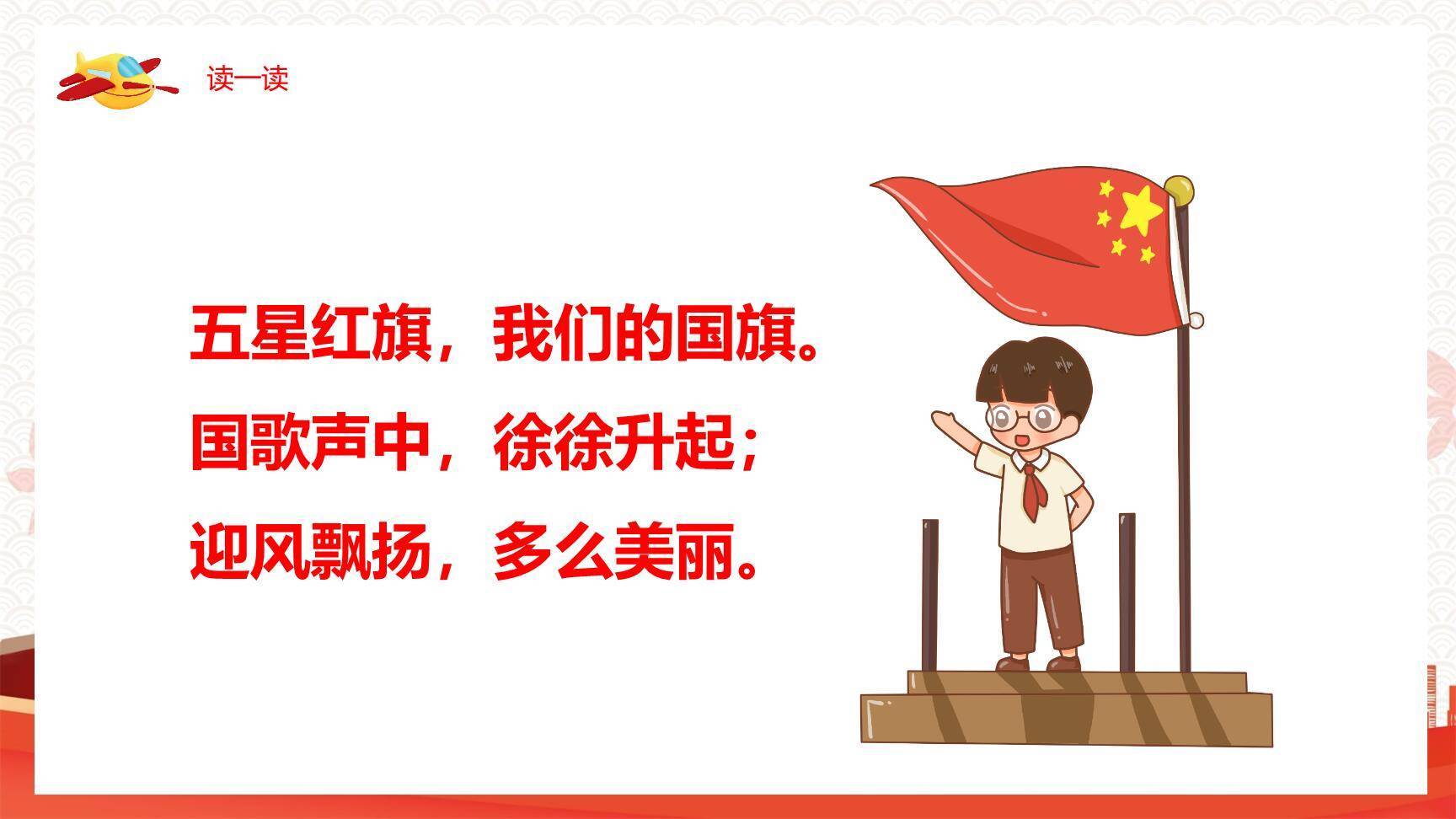 读一读

五星红旗，我们的国旗。
国歌声中，徐徐升起；
迎风飘扬，多么美丽。